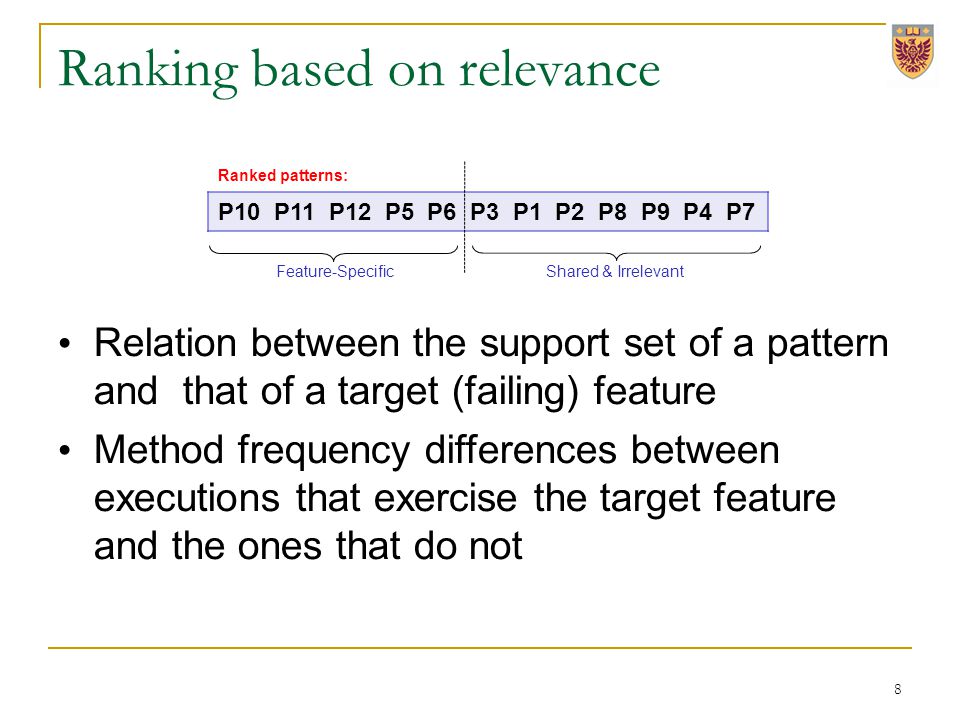 Ranking based on relevance

Ranked patterns:

P10 P11 P12 P5 P6 P3 P1 P2 P8 P9 P4 P7

Feature-Specific

Shared & Irrelevant

• Relation between the support set of a pattern and that of a target (failing) feature

• Method frequency differences between executions that exercise the target feature and the ones that do not

8